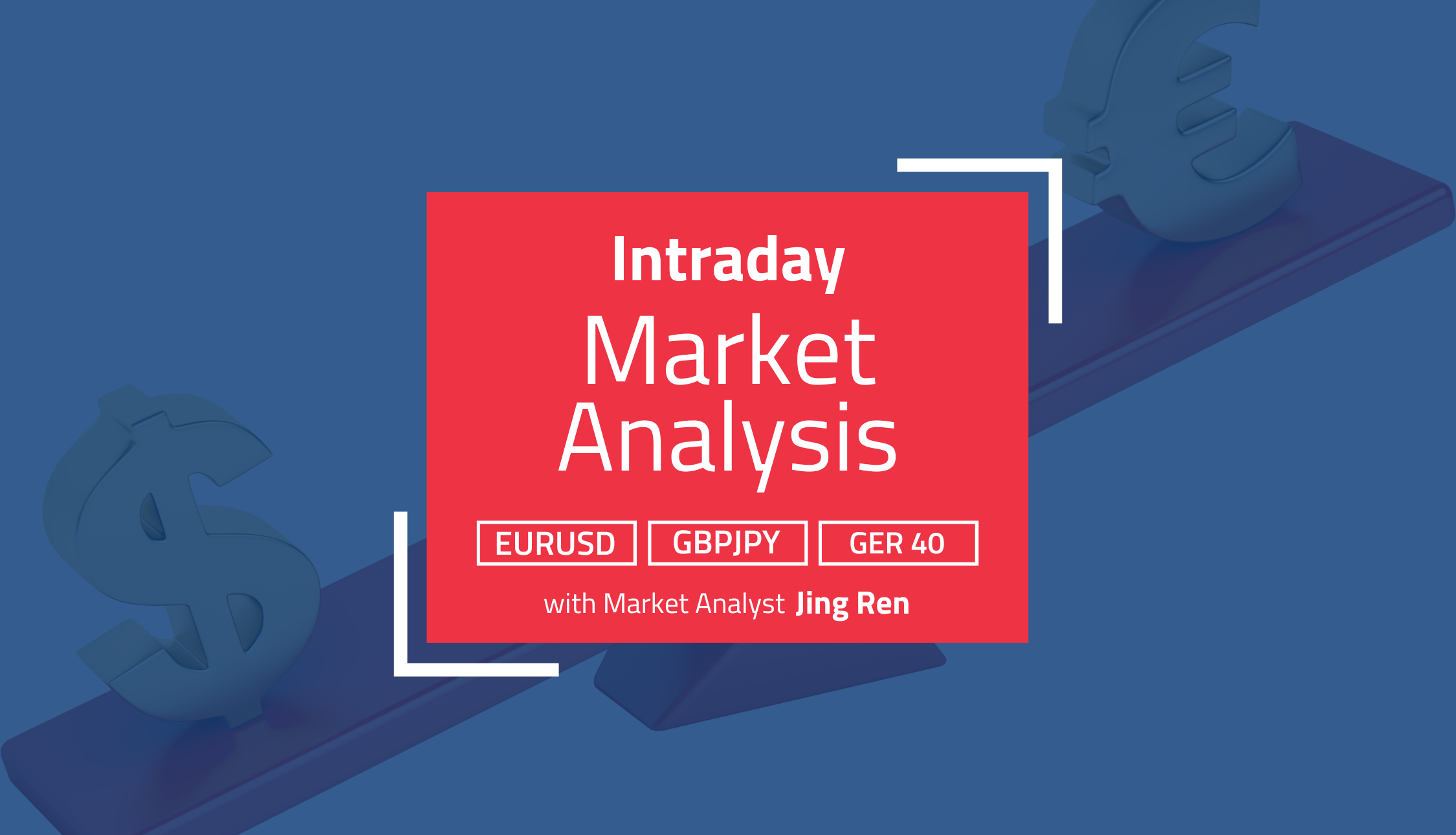 Intraday
Market Analysis

EURUSD
GBPJPY
GER 40

with Market Analyst Jing Ren